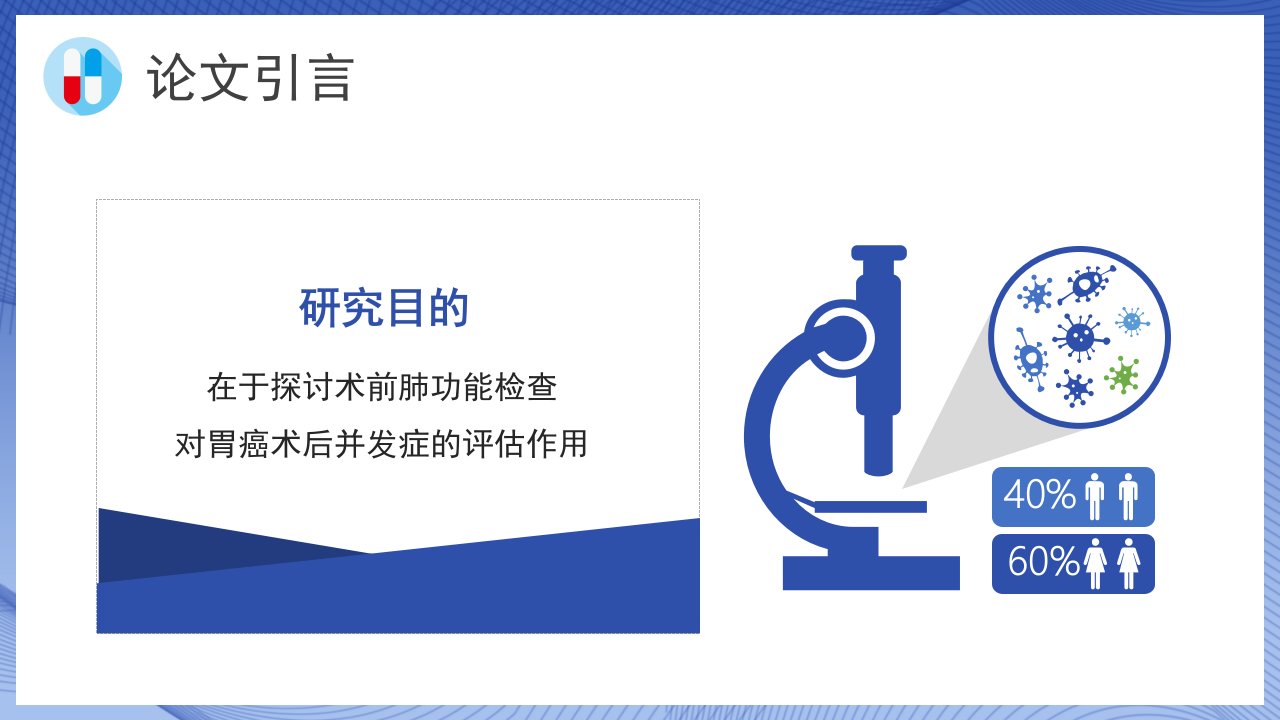 论文引言

研究目的

在于探讨术前肺功能检查
对胃癌术后并发症的评估作用

40%

60%